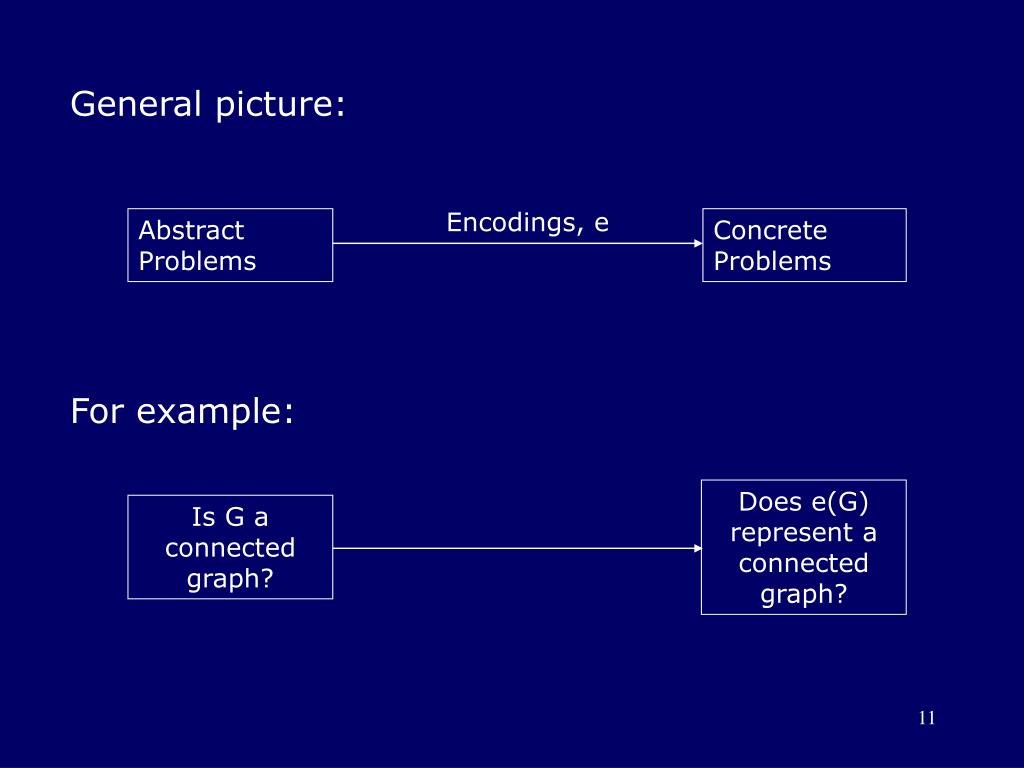 General picture:

Abstract Problems

Encodings, e

Concrete Problems

For example:

Is G a connected graph?

Does e(G) represent a connected graph?

11